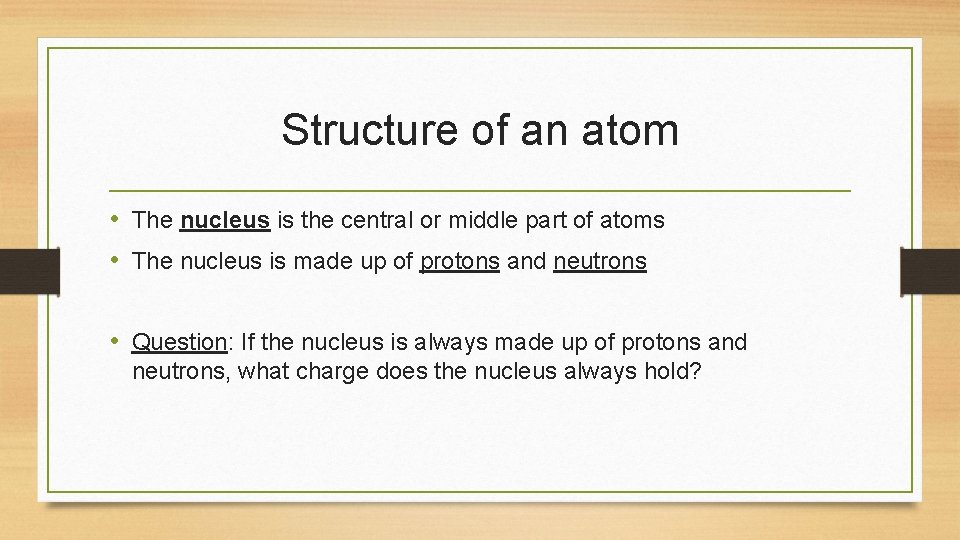 Structure of an atom

• The nucleus is the central or middle part of atoms
• The nucleus is made up of protons and neutrons

• Question: If the nucleus is always made up of protons and neutrons, what charge does the nucleus always hold?